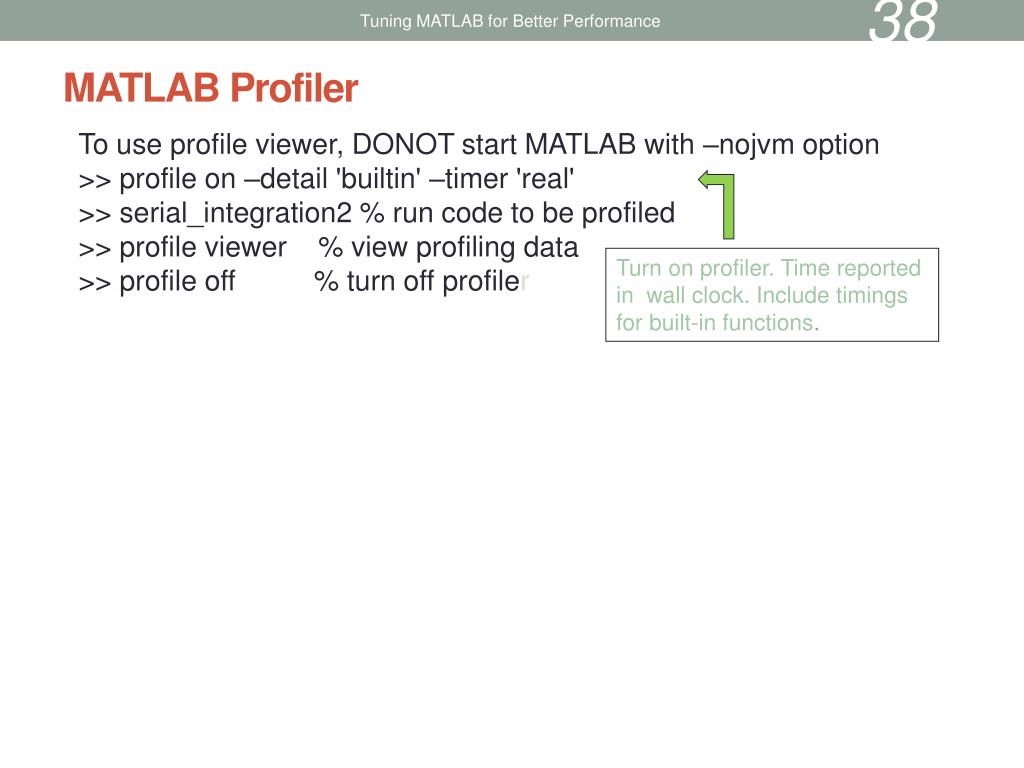 Tuning MATLAB for Better Performance

38

MATLAB Profiler

To use profile viewer, DONOT start MATLAB with –nojvm option
>> profile on –detail 'builtin' –timer 'real'
>> serial_integration2 % run code to be profiled
>> profile viewer % view profiling data
>> profile off % turn off profiler

Turn on profiler. Time reported in wall clock. Include timings for built-in functions.